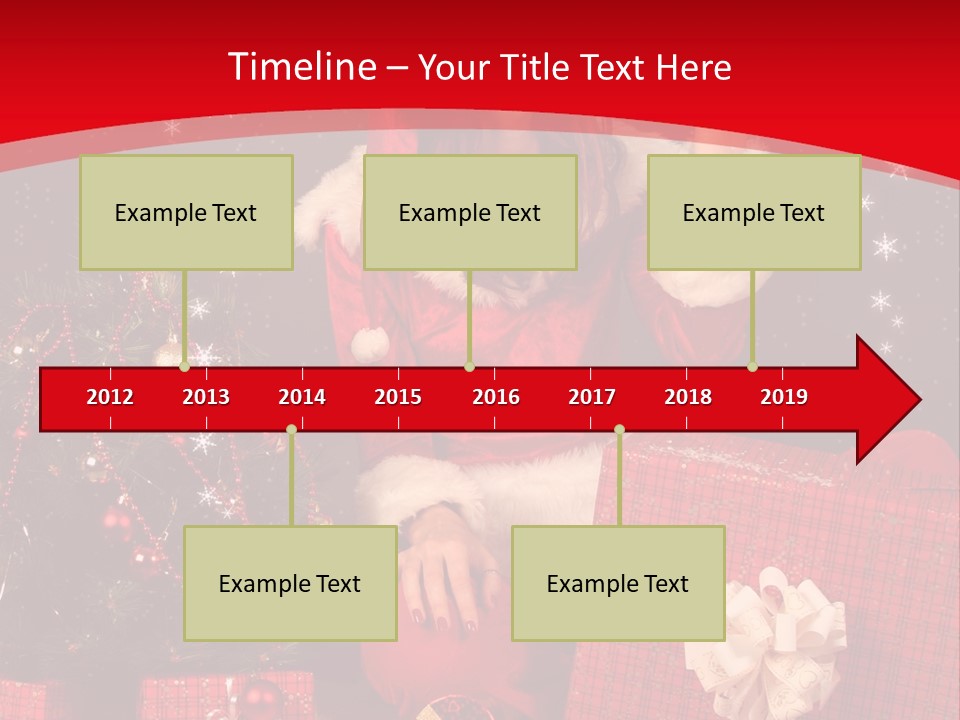 Timeline – Your Title Text Here

Example Text

Example Text

Example Text

2012 2013 2014 2015 2016 2017 2018 2019

Example Text

Example Text